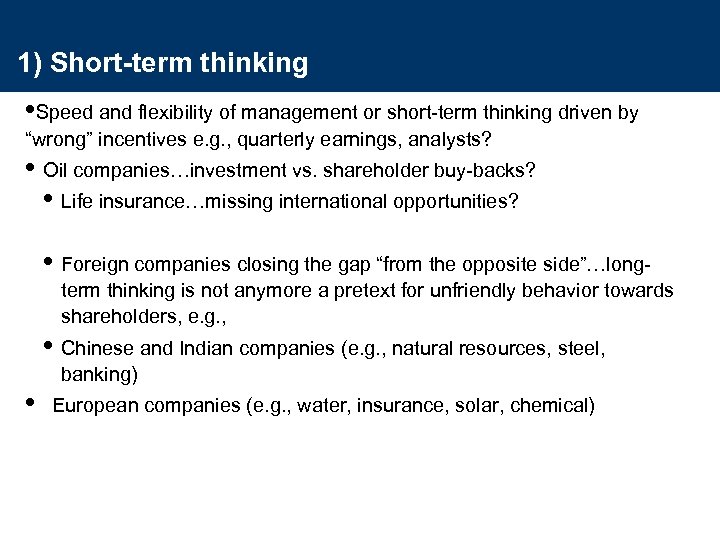 1) Short-term thinking

•Speed and flexibility of management or short-term thinking driven by "wrong" incentives e.g., quarterly earnings, analysts?

• Oil companies…investment vs. shareholder buy-backs?

• Life insurance…missing international opportunities?

• Foreign companies closing the gap "from the opposite side"…long-term thinking is not anymore a pretext for unfriendly behavior towards shareholders, e.g.,

• Chinese and Indian companies (e.g., natural resources, steel, banking)

• European companies (e.g., water, insurance, solar, chemical)